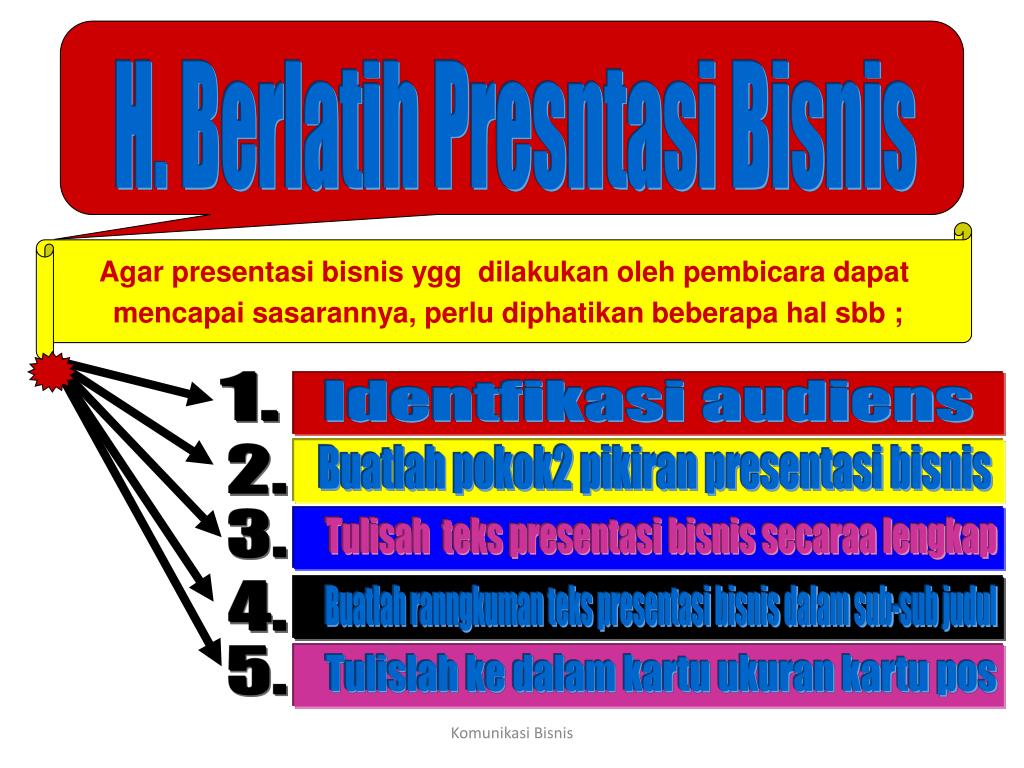 H. Berlatih Presntasi Bisnis

Agar presentasi bisnis ygg dilakukan oleh pembicara dapat mencapai sasarannya, perlu diphatikan beberapa hal sbb ;

1. Identfikasi audiens

2. Buatlah pokok2 pikiran presentasi bisnis

3. Tulisah teks presentasi bisnis secaraa lengkap

4. Buatlah ranngkuman teks presentasi bisnis dalam sub-sub judul

5. Tulislah ke dalam kartu ukuran kartu pos

Komunikasi Bisnis